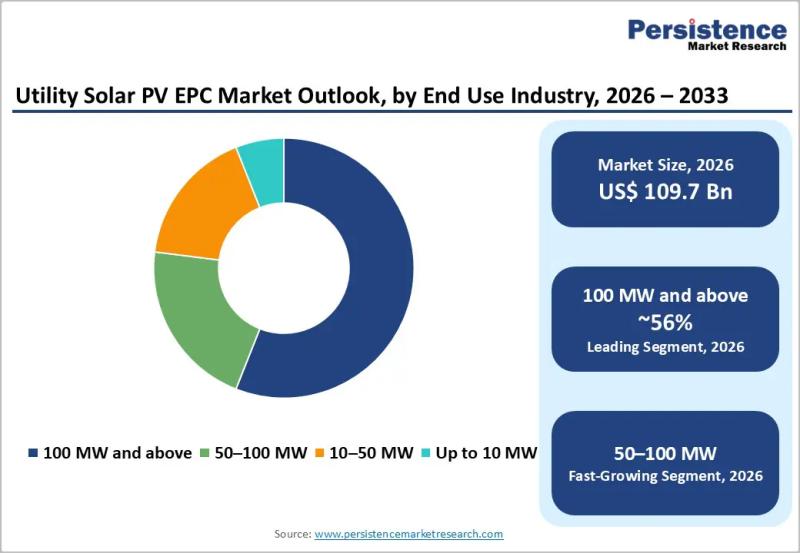 Persistence
Market Research

Utility Solar PV EPC Market Outlook, by End Use Industry, 2026 – 2033

100 MW and above 50–100 MW 10–50 MW Up to 10 MW

Market Size, 2026
US$ 109.7 Bn

100 MW and above
~56%
Leading Segment, 2026

50–100 MW
Fast-Growing Segment, 2026

Source: www.persistencemarketresearch.com